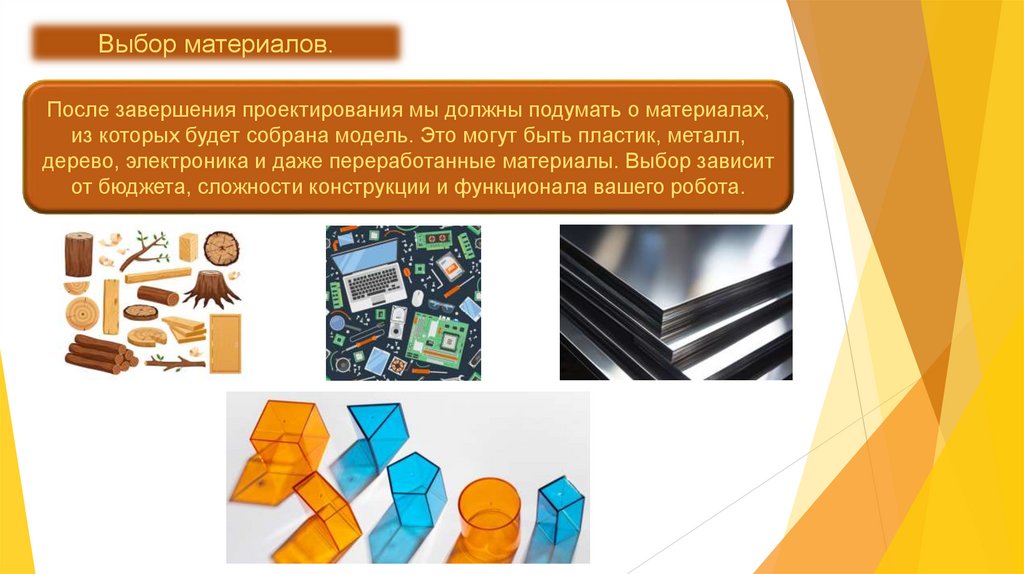 Выбор материалов.

После завершения проектирования мы должны подумать о материалах, из которых будет собрана модель. Это могут быть пластик, металл, дерево, электроника и даже переработанные материалы. Выбор зависит от бюджета, сложности конструкции и функционала вашего робота.